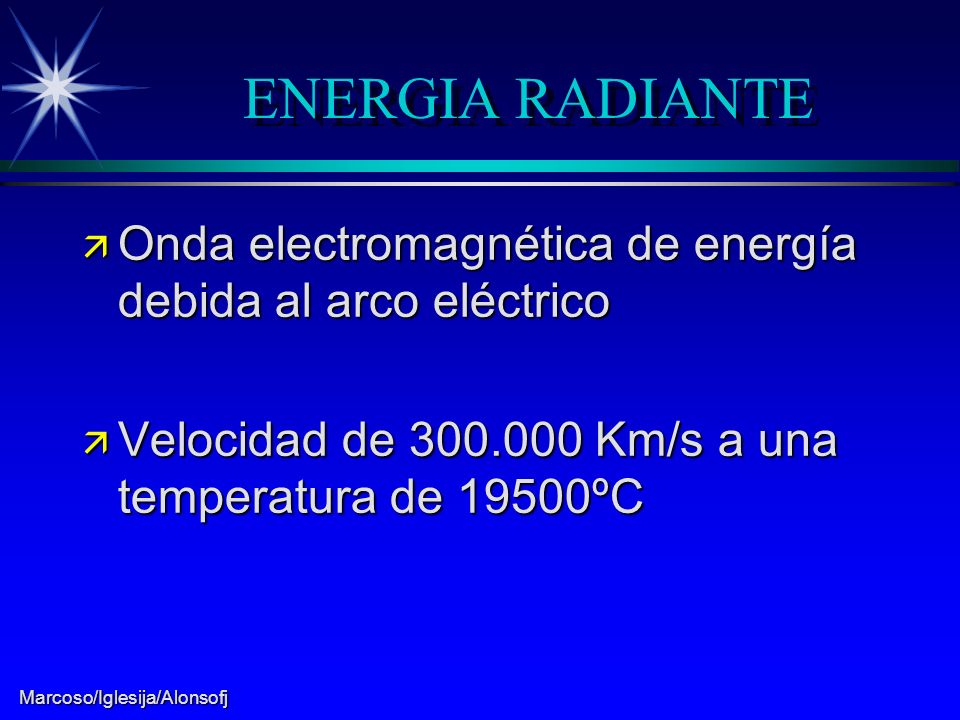 ENERGIA RADIANTE

Onda electromagnética de energía debida al arco eléctrico

Velocidad de 300.000 Km/s a una temperatura de 19500ºC

Marcoso/Iglesija/Alonsofj